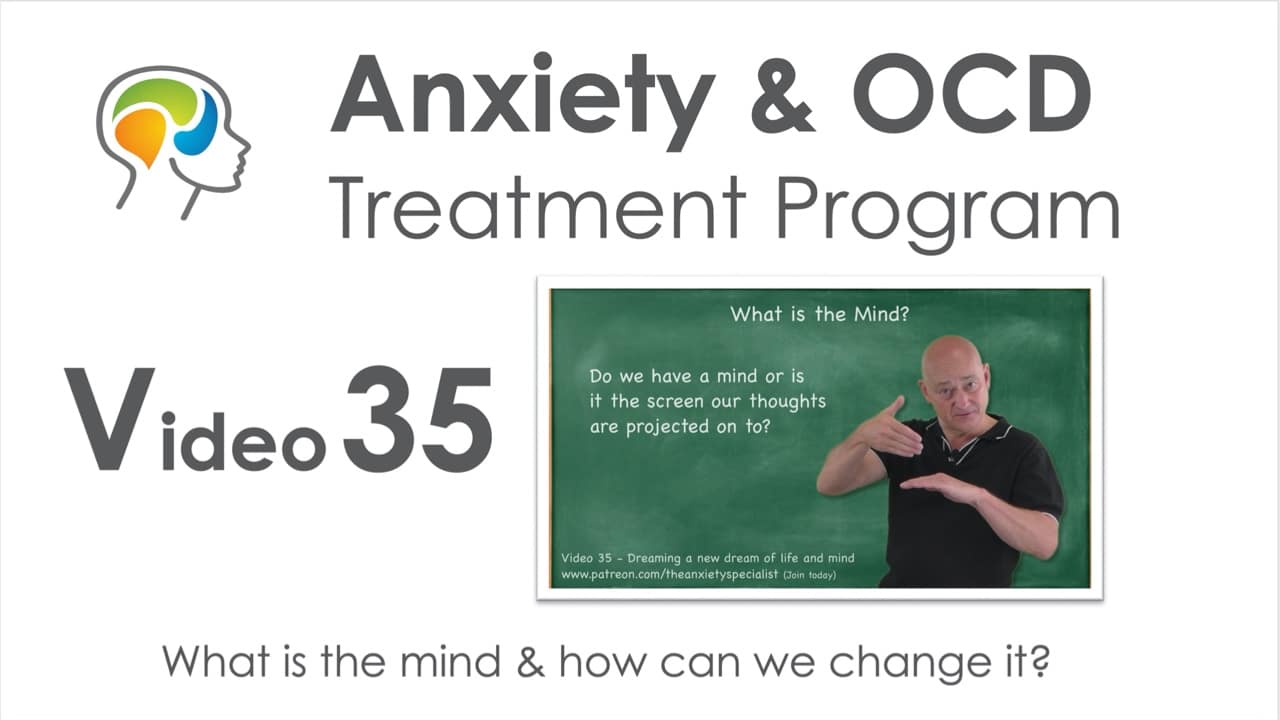 Anxiety & OCD
Treatment Program

Video 35

What is the Mind?

Do we have a mind or is it the screen our thoughts are projected on to?

Video 35 - Dreaming a new dream of life and mind
www.patreon.com/theanxietyspecialist (Join today)

What is the mind & how can we change it?